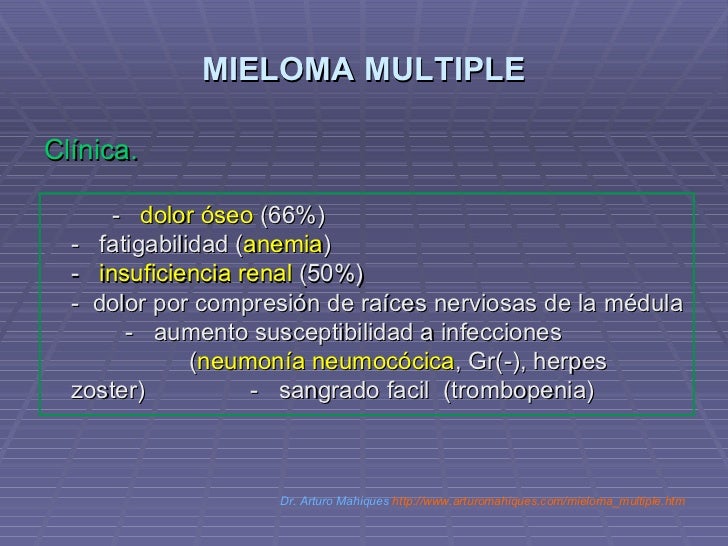 MIELOMA MULTIPLE

Clínica.

- dolor óseo (66%)
- fatigabilidad (anemia)
- insuficiencia renal (50%)
- dolor por compresión de raíces nerviosas de la médula
- aumento susceptibilidad a infecciones (neumonía neumocócica, Gr(-), herpes zoster)
- sangrado facil (trombopenia)

Dr. Arturo Mahiques http://www.arturomahiques.com/mieloma_multiple.htm